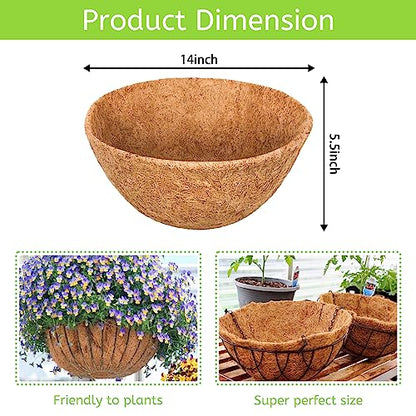 Product Dimension

14inch

5.5inch

Friendly to plants

Super perfect size